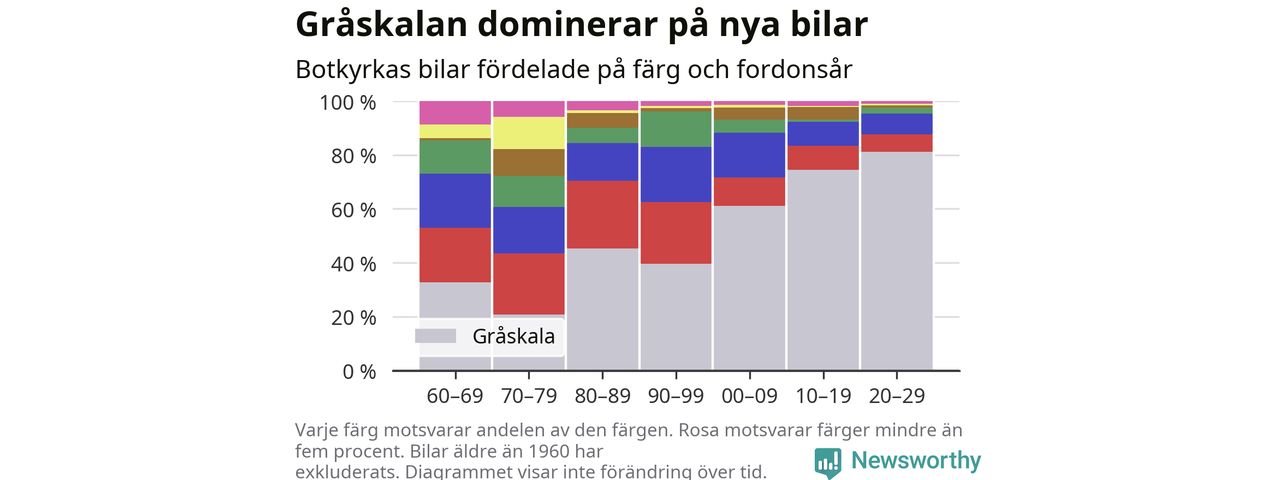 Gråskalan dominerar på nya bilar

Botkyrkas bilar fördelade på färg och fordonsår

100 %
80 %
60 %
40 %
20 %
0 %

Gråskala

60–69
70–79
80–89
90–99
00–09
10–19
20–29

Varje färg motsvarar andelen av den färgen. Rosa motsvarar färger mindre än fem procent. Bilar äldre än 1960 har exkluderats. Diagrammet visar inte förändring över tid.

Newsworthy